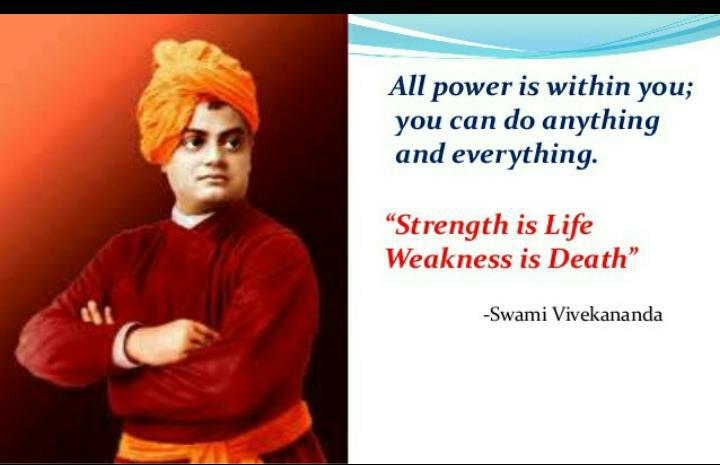 All power is within you; you can do anything and everything.

“Strength is Life Weakness is Death”

-Swami Vivekananda